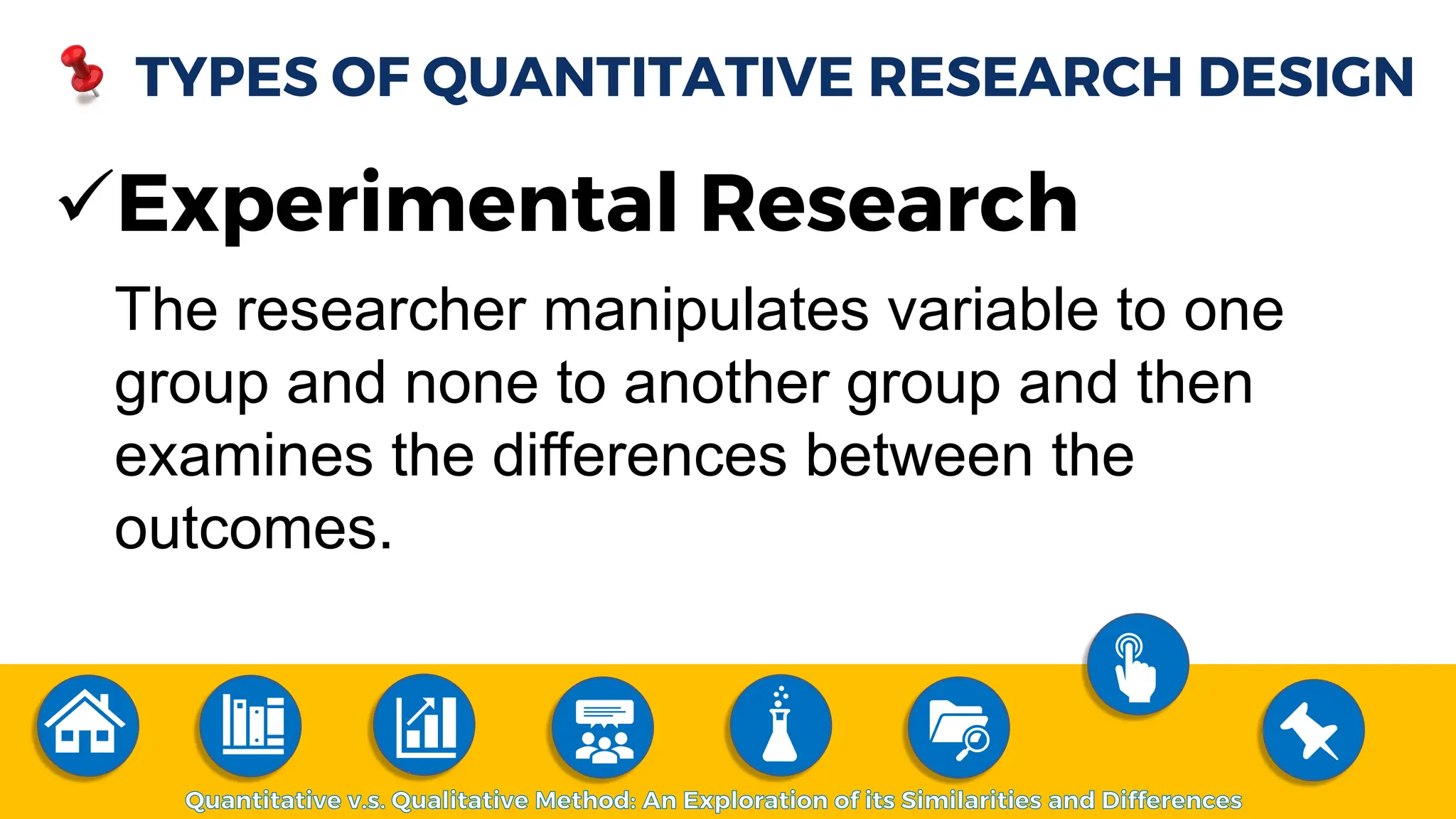 TYPES OF QUANTITATIVE RESEARCH DESIGN

✓Experimental Research

The researcher manipulates variable to one group and none to another group and then examines the differences between the outcomes.

Quantitative v.s. Qualitative Method: An Exploration of its Similarities and Differences